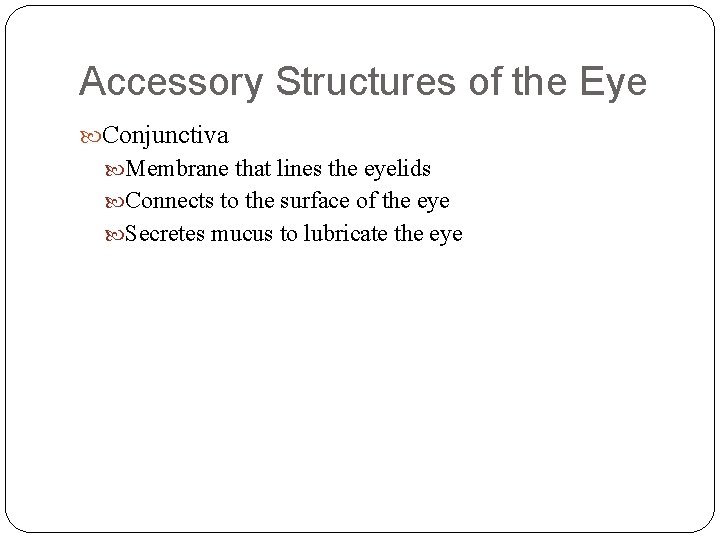 Accessory Structures of the Eye

Conjunctiva

Membrane that lines the eyelids

Connects to the surface of the eye

Secretes mucus to lubricate the eye